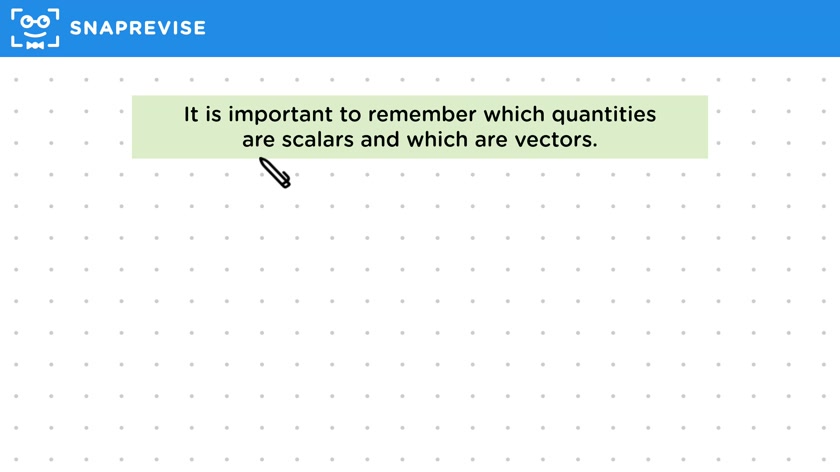 SNAPREVISE

It is important to remember which quantities are scalars and which are vectors.